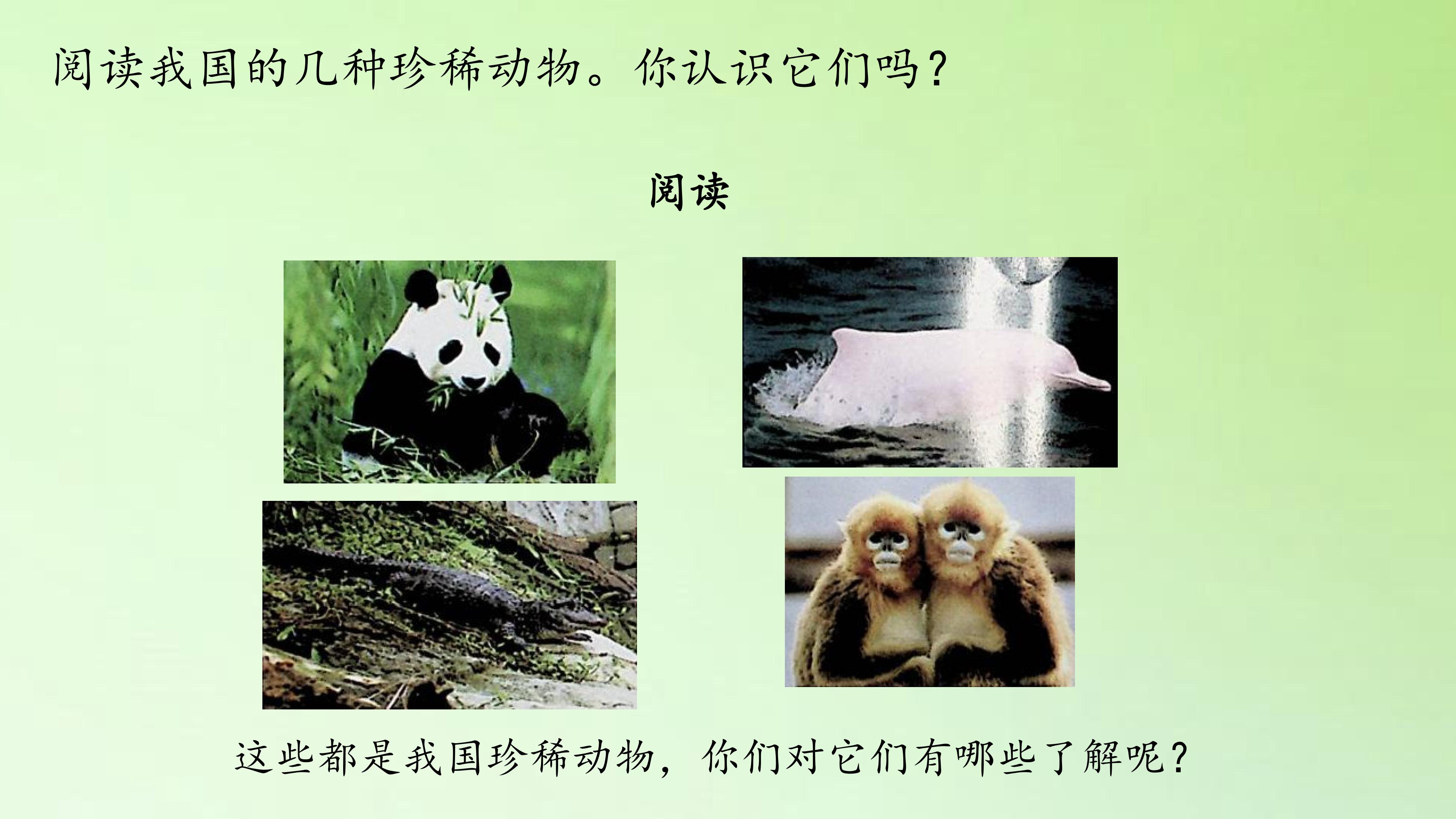 阅读我国的几种珍稀动物。你认识它们吗？

阅读

这些都是我国珍稀动物，你们对它们有哪些了解呢？